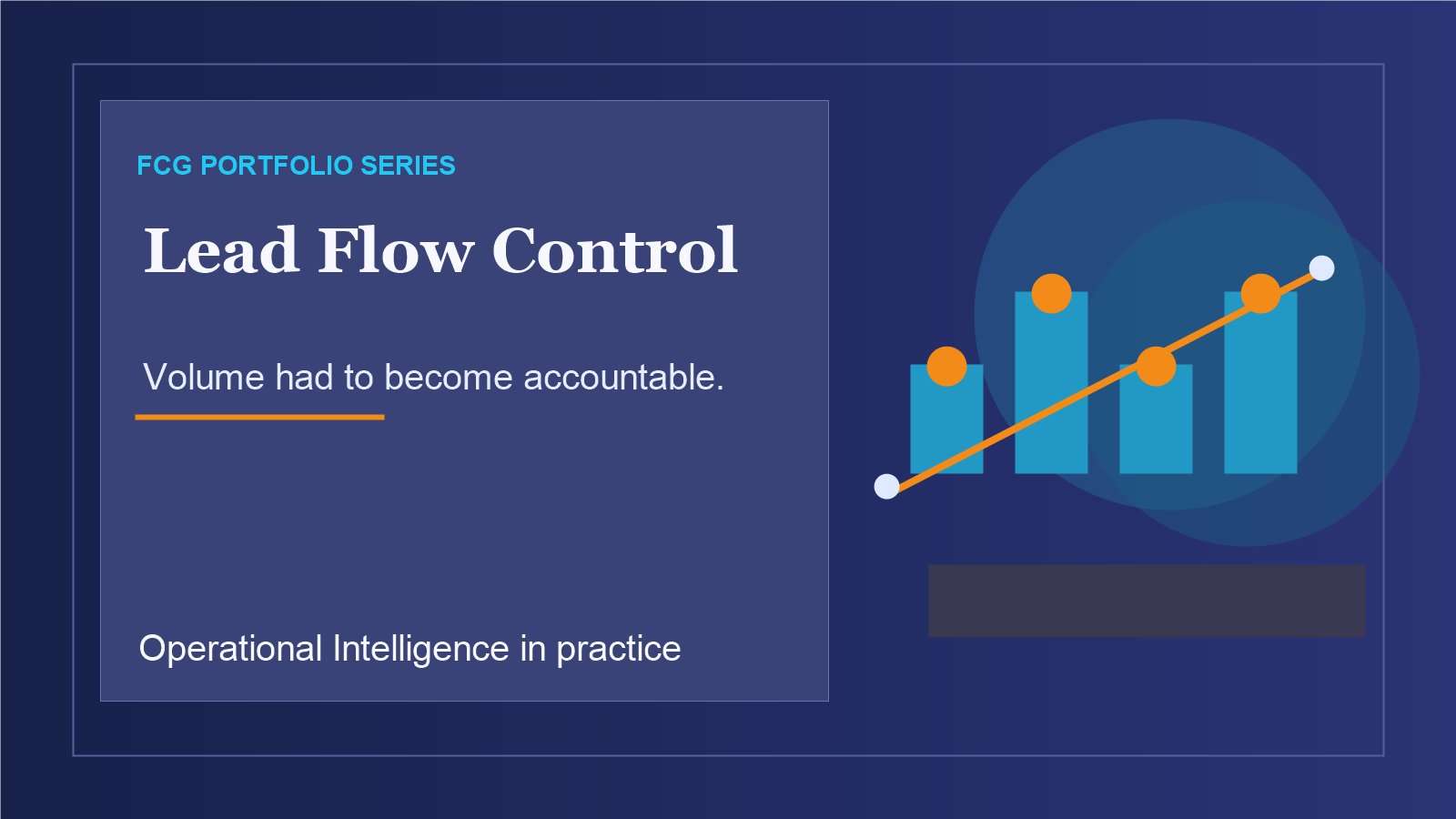 FCG PORTFOLIO SERIES

Lead Flow Control

Volume had to become accountable.

Operational Intelligence in practice